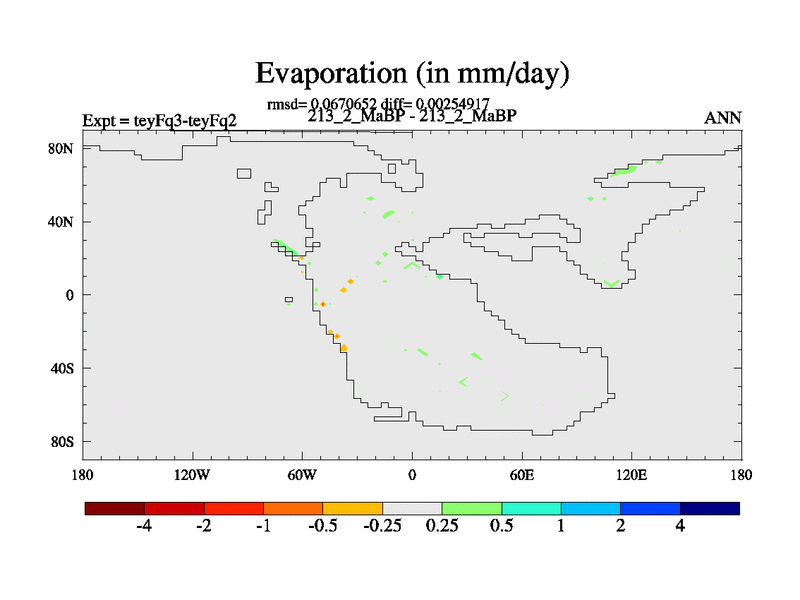 Evaporation (in mm/day)

rmsd= 0.0670652 diff= 0.00254917

Expt = teyFq3-teyFq2

213_2_MaBP - 213_2_MaBP

ANN

80N

40N

0

40S

80S

180

120W

60W

0

60E

120E

180

-4

-2

-1

-0.5

-0.25

0.25

0.5

1

2

4